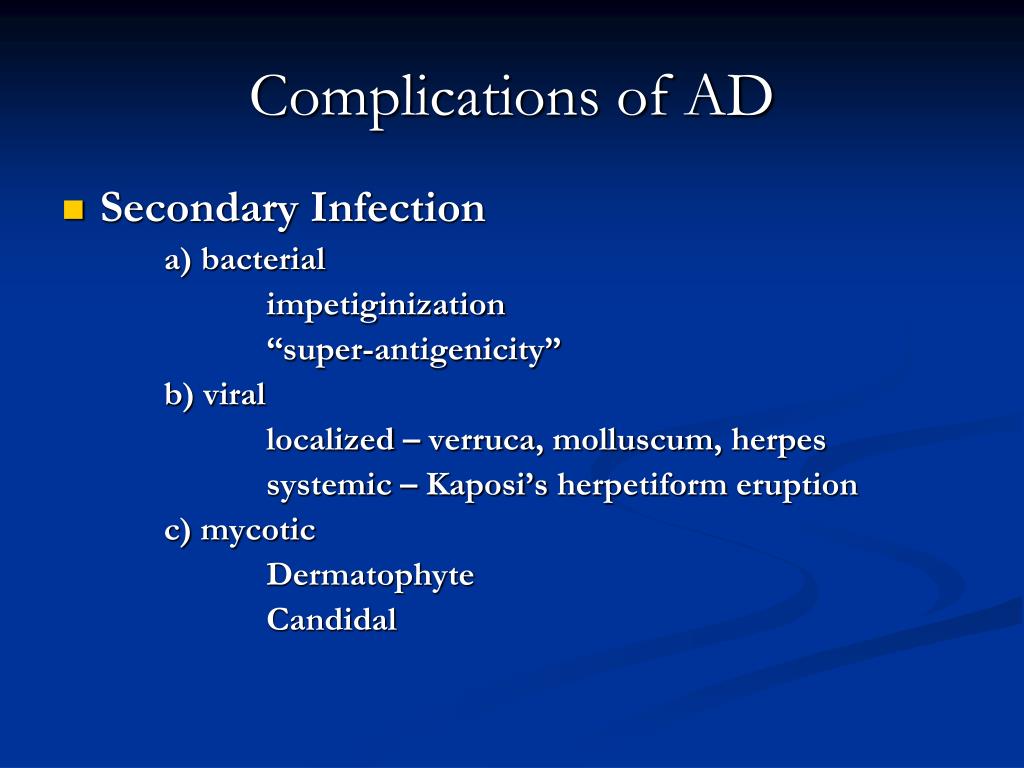 Complications of AD

Secondary Infection
a) bacterial
impetiginization
“super-antigenicity”
b) viral
localized – verruca, molluscum, herpes
systemic – Kaposi’s herpetiform eruption
c) mycotic
Dermatophyte
Candidal